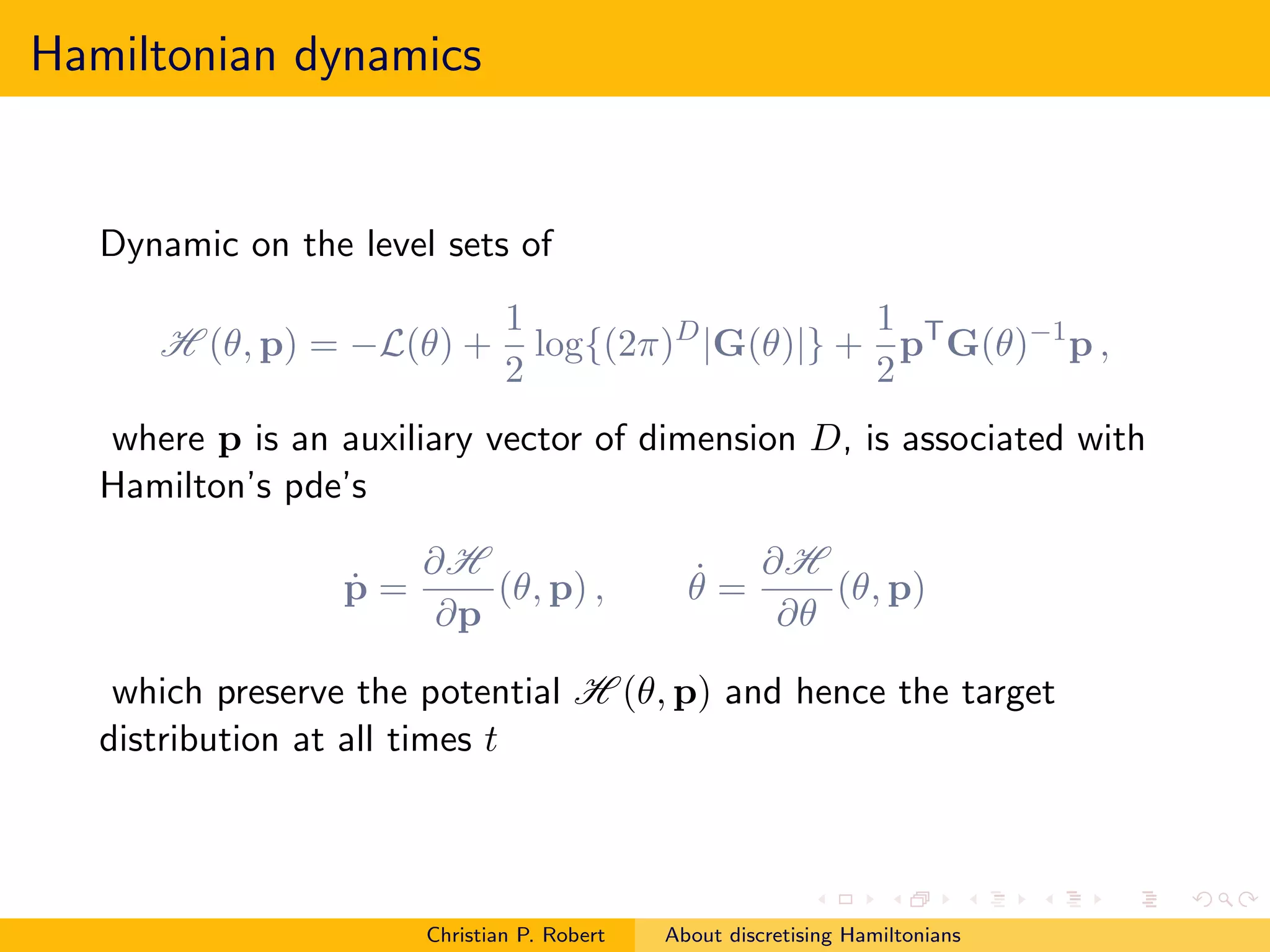 Hamiltonian dynamics

Dynamic on the level sets of

$$\mathscr{H}(\theta, \mathbf{p}) = -\mathcal{L}(\theta) + \frac{1}{2}\log\{(2\pi)^D|\mathbf{G}(\theta)|\} + \frac{1}{2}\mathbf{p}^\mathsf{T}\mathbf{G}(\theta)^{-1}\mathbf{p}\,,$$

where $\mathbf{p}$ is an auxiliary vector of dimension $D$, is associated with Hamilton's pde's

$$\dot{\mathbf{p}} = \frac{\partial \mathscr{H}}{\partial \mathbf{p}}(\theta, \mathbf{p})\,, \qquad \dot{\theta} = \frac{\partial \mathscr{H}}{\partial \theta}(\theta, \mathbf{p})$$

which preserve the potential $\mathscr{H}(\theta, \mathbf{p})$ and hence the target distribution at all times $t$

Christian P. Robert About discretising Hamiltonians